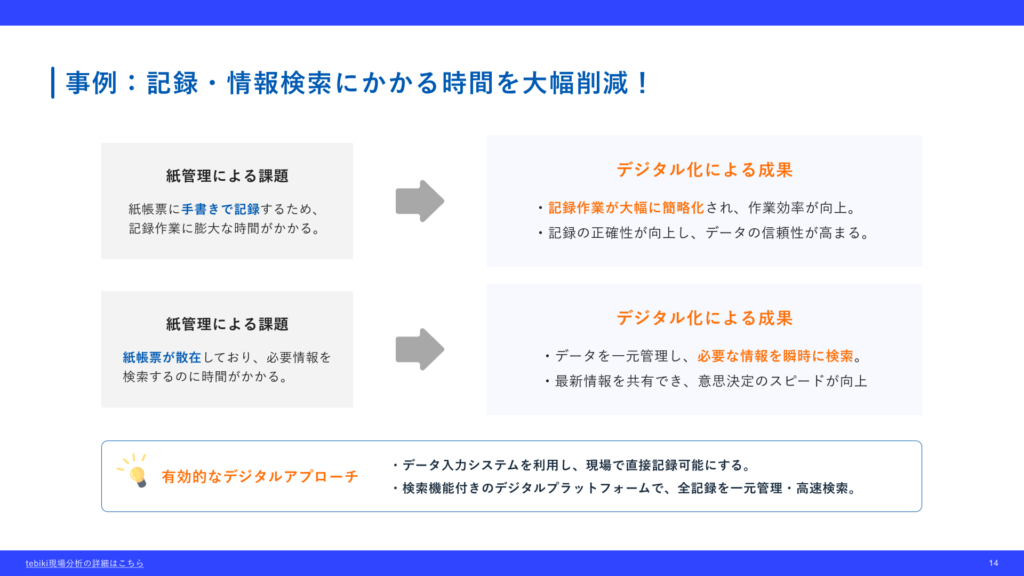 事例：記録・情報検索にかかる時間を大幅削減！

紙管理による課題

紙帳票に手書きで記録するため、記録作業に膨大な時間がかかる。

デジタル化による成果

・記録作業が大幅に簡略化され、作業効率が向上。
・記録の正確性が向上し、データの信頼性が高まる。

紙管理による課題

紙帳票が散在しており、必要情報を検索するのに時間がかかる。

デジタル化による成果

・データを一元管理し、必要な情報を瞬時に検索。
・最新情報を共有でき、意思決定のスピードが向上

有効的なデジタルアプローチ

・データ入力システムを利用し、現場で直接記録可能にする。
・検索機能付きのデジタルプラットフォームで、全記録を一元管理・高速検索。

tebiki現場分析の詳細はこちら

14